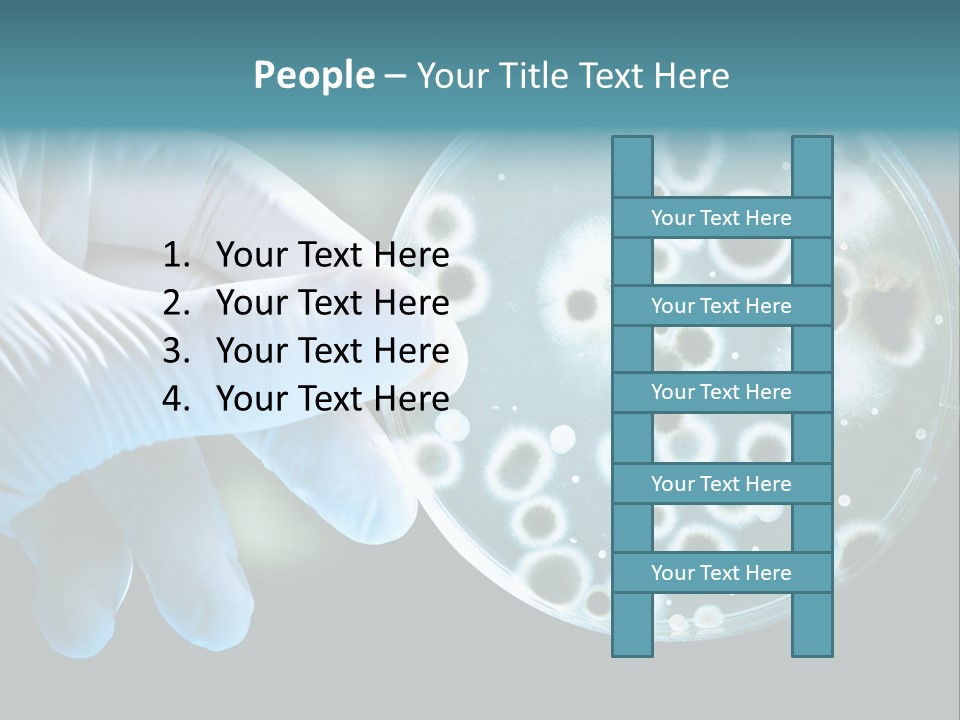 People – Your Title Text Here

1. Your Text Here
2. Your Text Here
3. Your Text Here
4. Your Text Here

Your Text Here

Your Text Here

Your Text Here

Your Text Here

Your Text Here